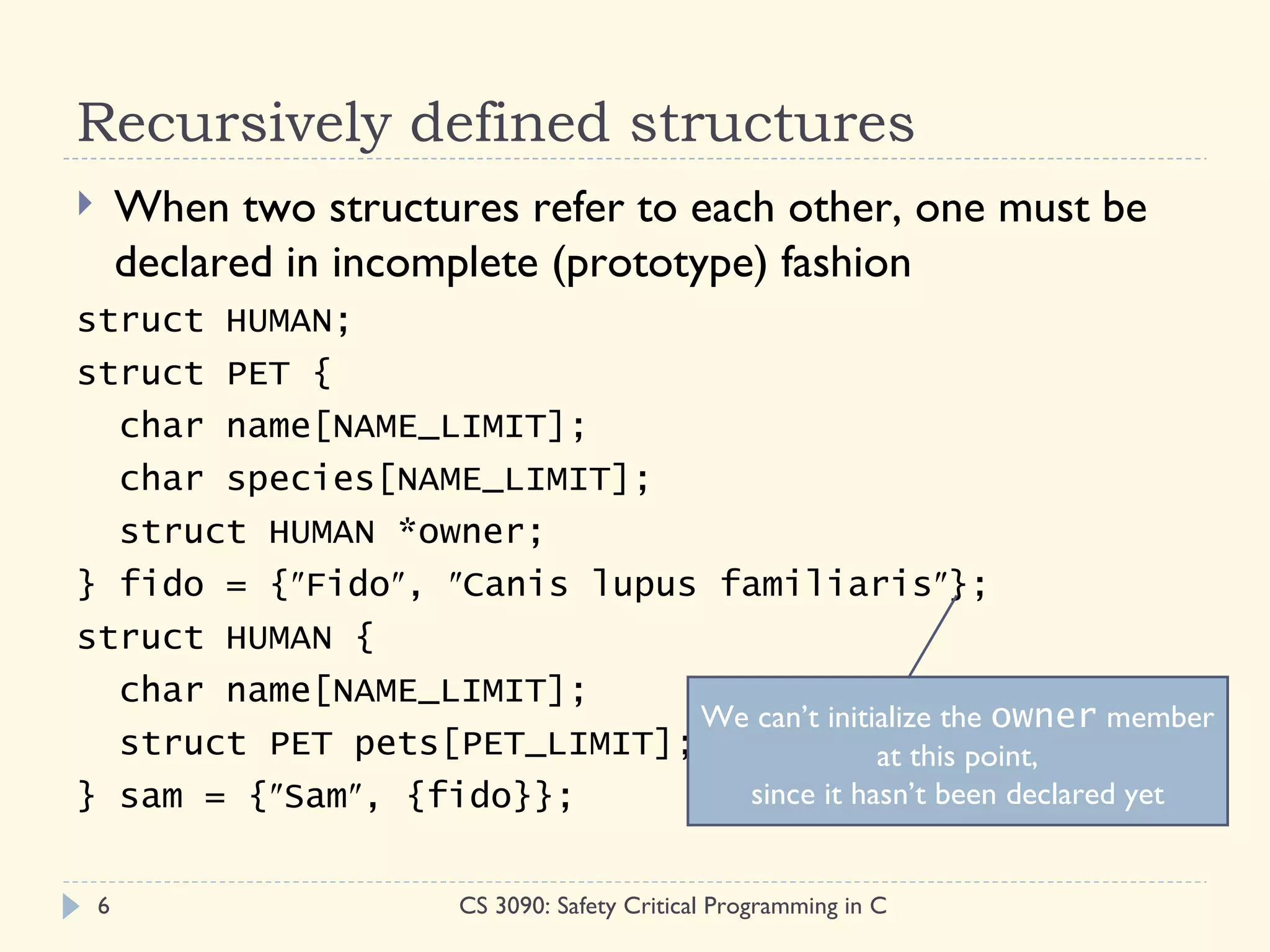 Recursively defined structures

When two structures refer to each other, one must be declared in incomplete (prototype) fashion

struct HUMAN;
struct PET {
  char name[NAME_LIMIT];
  char species[NAME_LIMIT];
  struct HUMAN *owner;
} fido = {"Fido", "Canis lupus familiaris"};
struct HUMAN {
  char name[NAME_LIMIT];
  struct PET pets[PET_LIMIT];
} sam = {"Sam", {fido}};

We can't initialize the owner member at this point, since it hasn't been declared yet

6

CS 3090: Safety Critical Programming in C